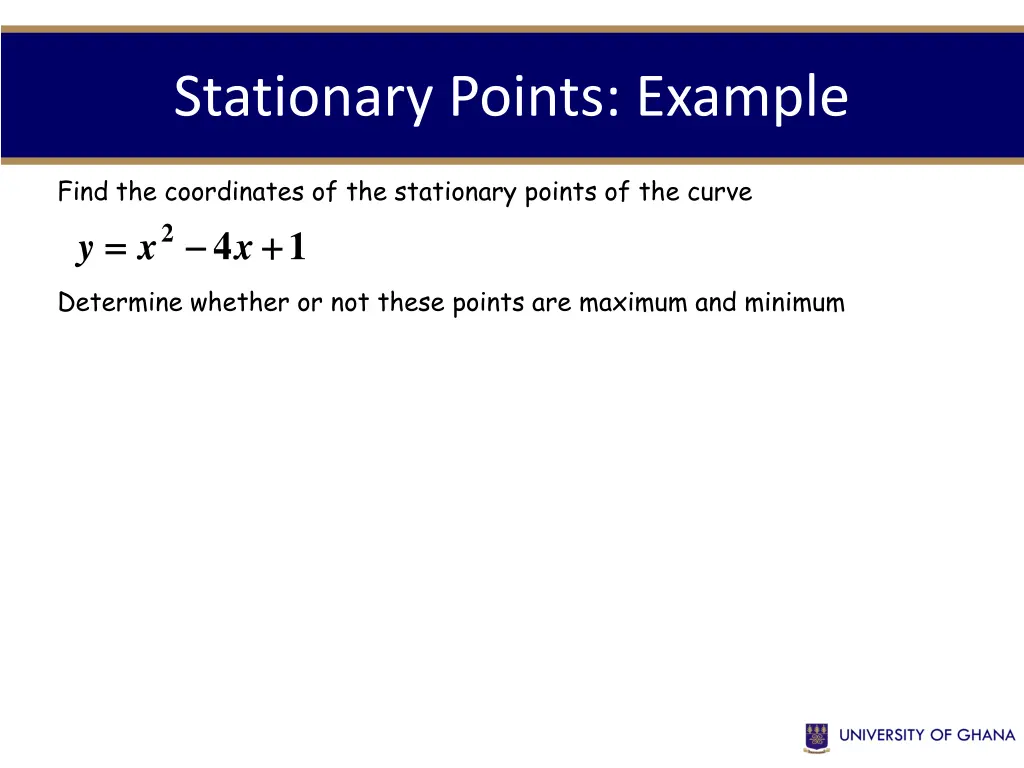 Stationary Points: Example

Find the coordinates of the stationary points of the curve

$y = x^2 - 4x + 1$

Determine whether or not these points are maximum and minimum

UNIVERSITY OF GHANA